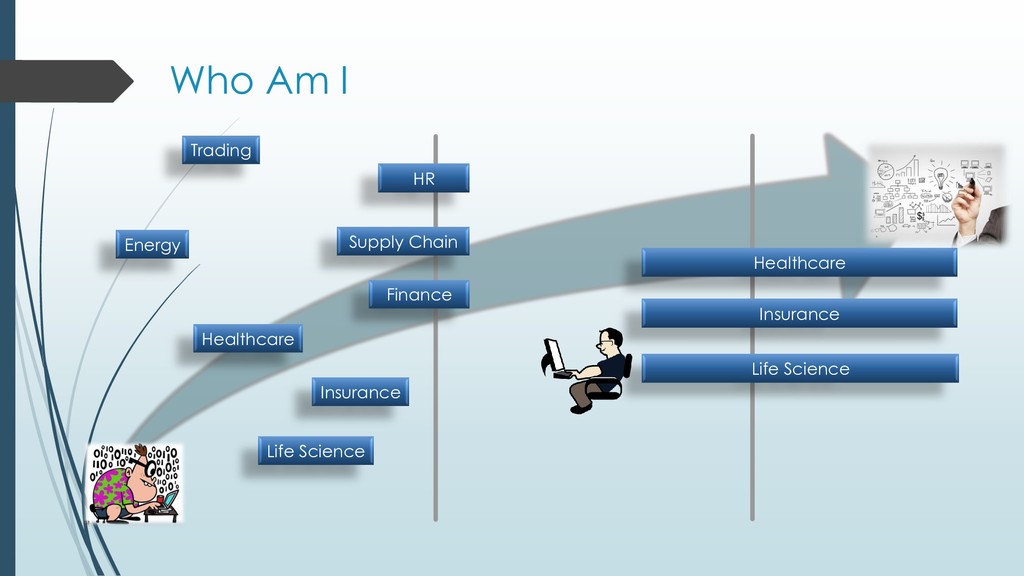 Who Am I

Trading

HR

Energy

Supply Chain

Finance

Healthcare

Insurance

Life Science

Healthcare

Insurance

Life Science